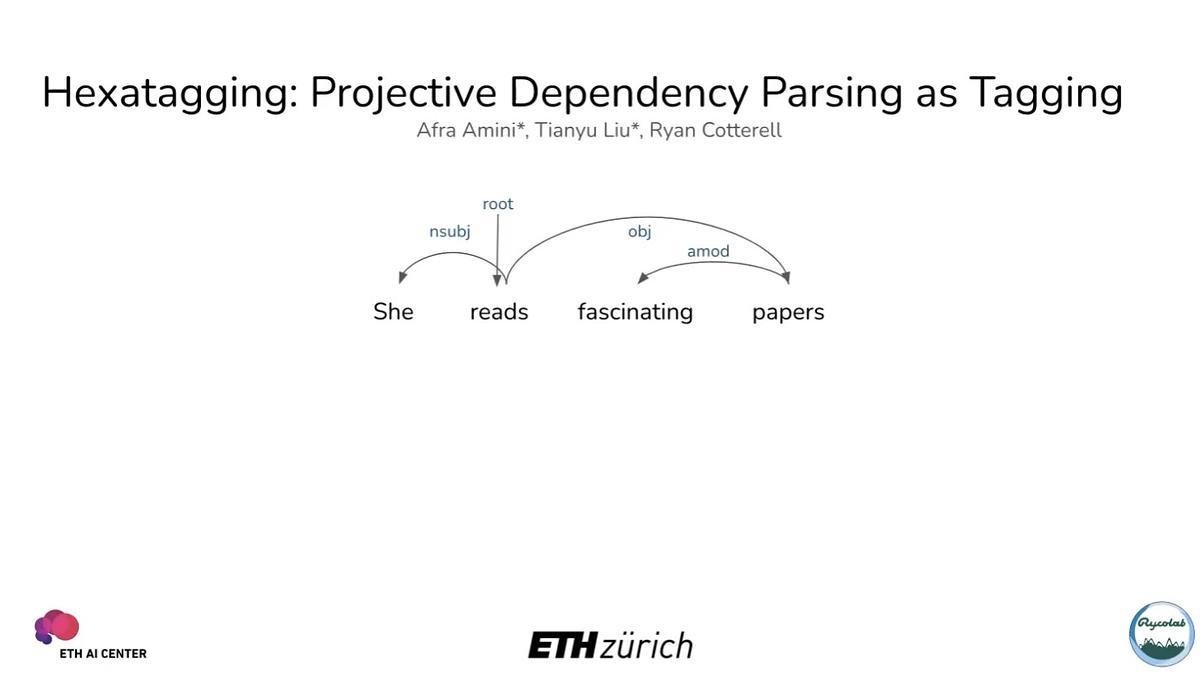 Hexatagging: Projective Dependency Parsing as Tagging

Afra Amini*, Tianyu Liu*, Ryan Cotterell

root
nsubj
obj
amod

She reads fascinating papers

ETH AI CENTER

ETH zürich

Rycolab